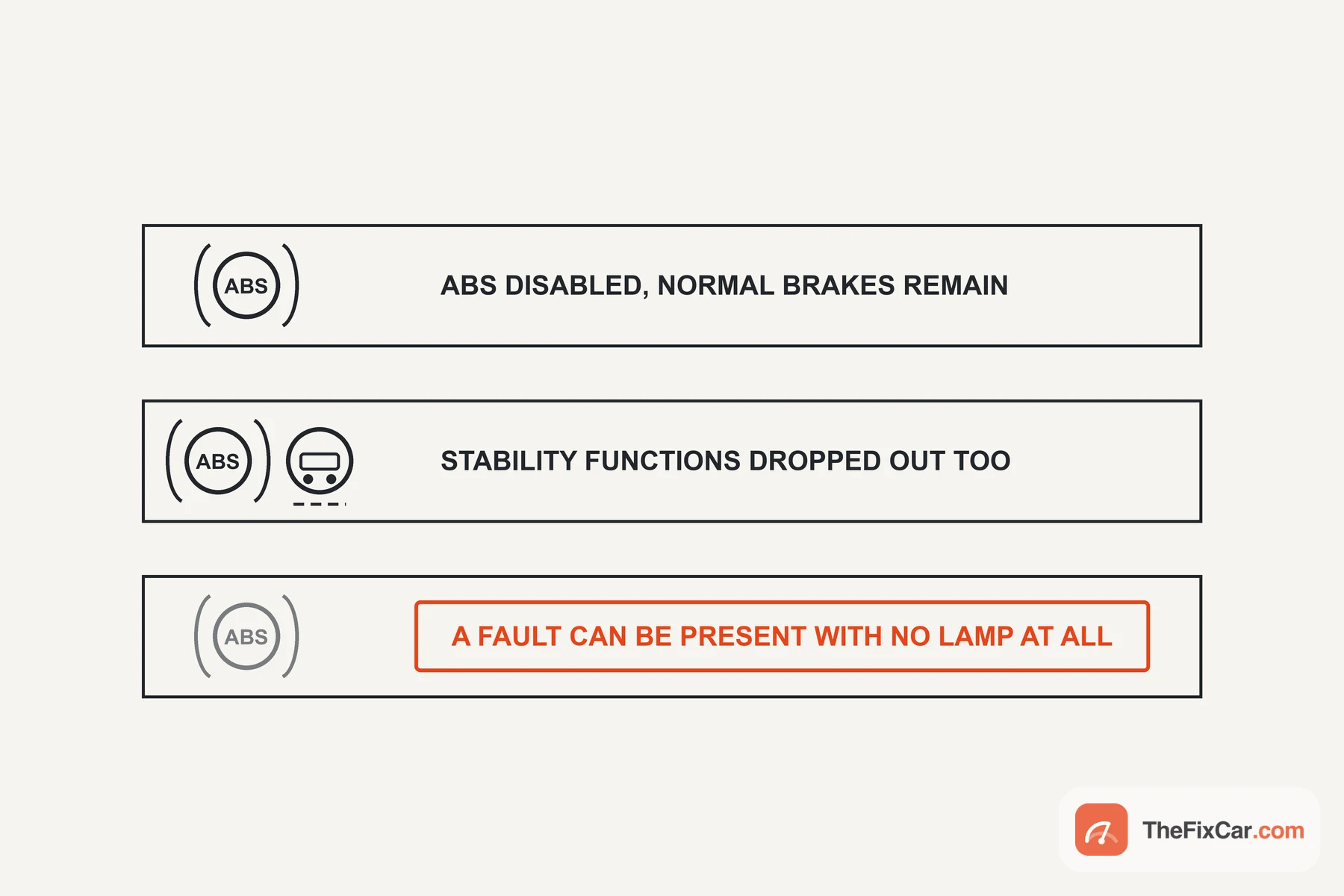 ABS

ABS DISABLED, NORMAL BRAKES REMAIN

ABS

STABILITY FUNCTIONS DROPPED OUT TOO

ABS

A FAULT CAN BE PRESENT WITH NO LAMP AT ALL

TheFixCar.com